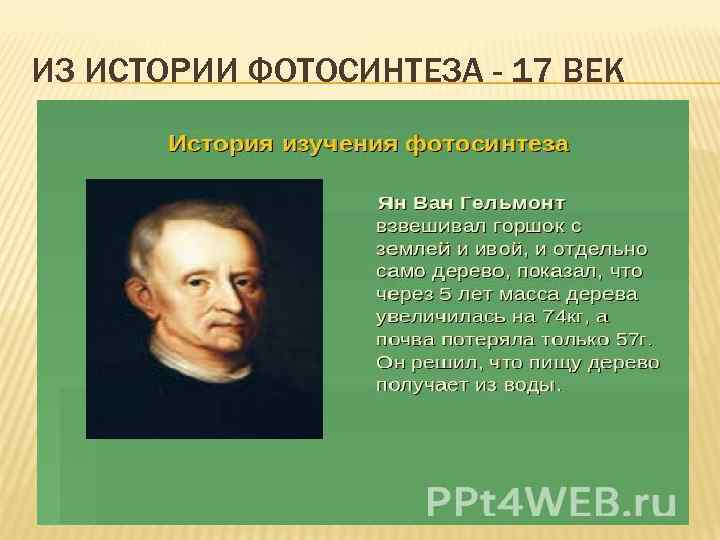 ИЗ ИСТОРИИ ФОТОСИНТЕЗА - 17 ВЕК

История изучения фотосинтеза

Ян Ван Гельмонт взвешивал горшок с землей и ивой, и отдельно само дерево, показал, что через 5 лет масса дерева увеличилась на 74кг, а почва потеряла только 57г. Он решил, что пищу дерево получает из воды.

PPt4WEB.ru